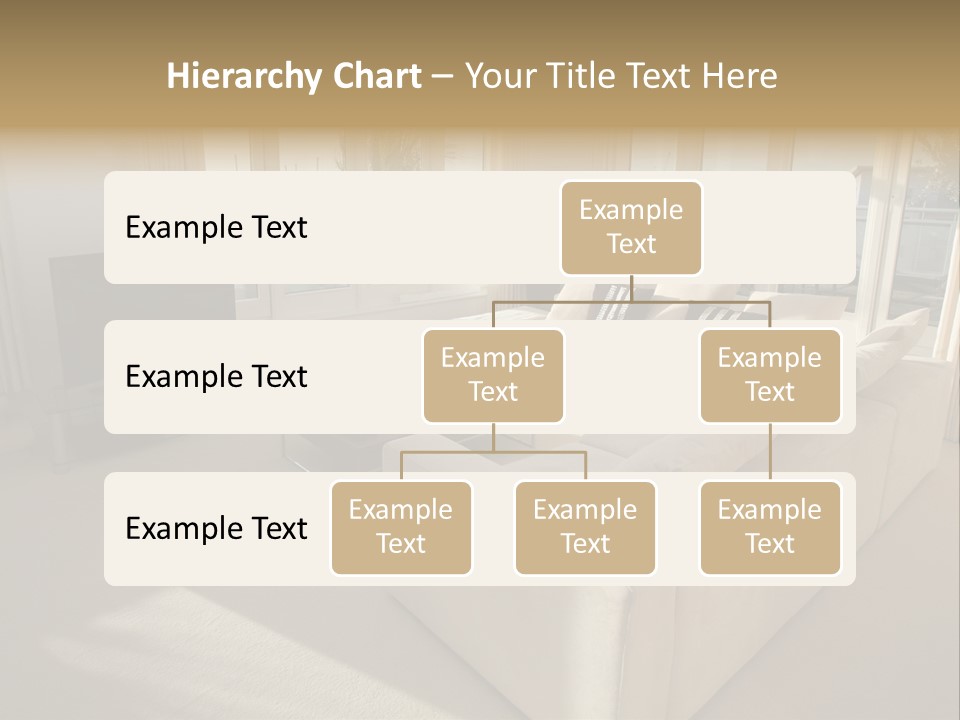 Hierarchy Chart – Your Title Text Here

Example Text

Example Text

Example Text

Example Text

Example Text

Example Text

Example Text

Example Text

Example Text